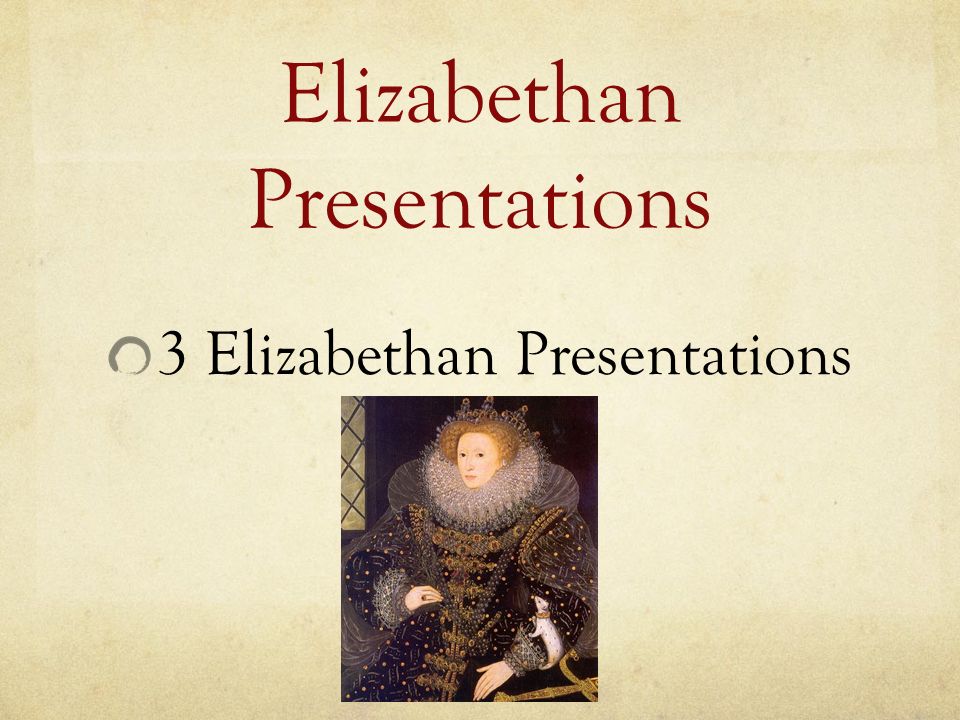 Elizabethan Presentations

3 Elizabethan Presentations